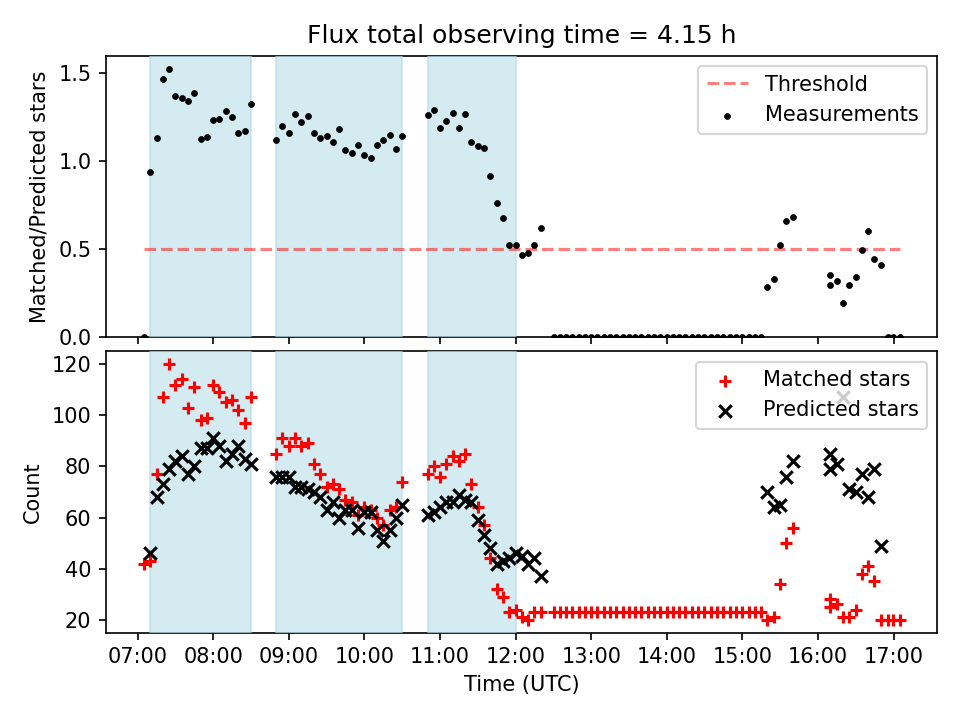 Flux total observing time = 4.15 h

Matched/Predicted stars

1.5
1.0
0.5
0.0

Threshold
Measurements

Count

120
100
80
60
40
20

Matched stars
Predicted stars

07:00 08:00 09:00 10:00 11:00 12:00 13:00 14:00 15:00 16:00 17:00

Time (UTC)